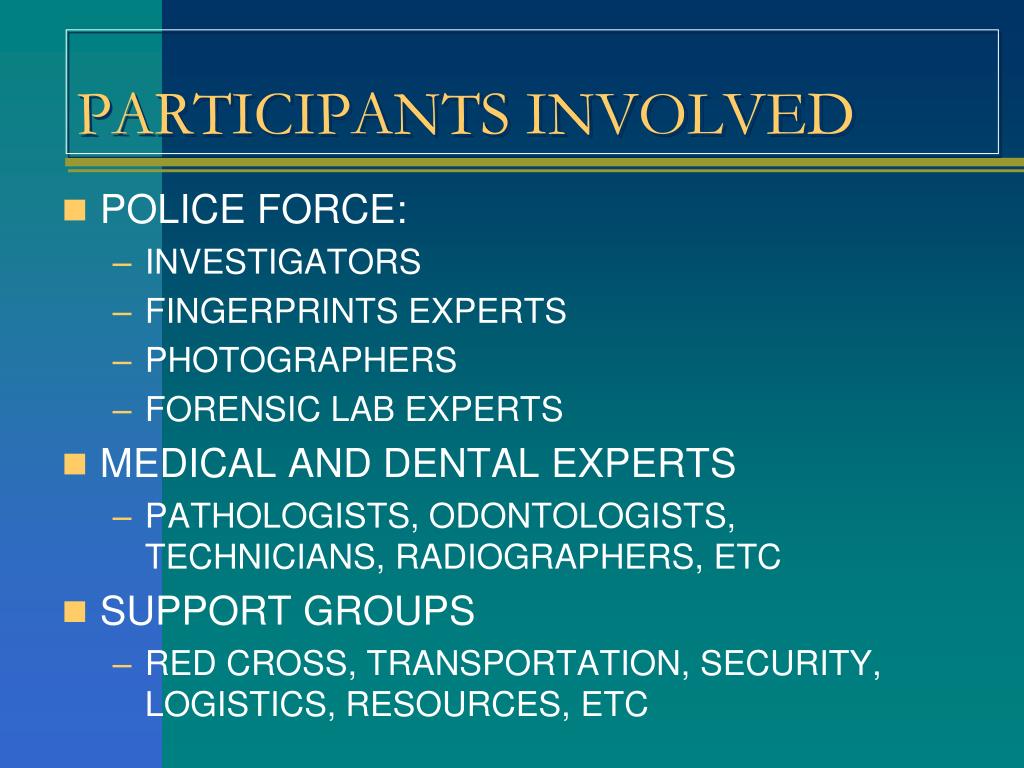 PARTICIPANTS INVOLVED

- POLICE FORCE:
  – INVESTIGATORS
  – FINGERPRINTS EXPERTS
  – PHOTOGRAPHERS
  – FORENSIC LAB EXPERTS
- MEDICAL AND DENTAL EXPERTS
  – PATHOLOGISTS, ODONTOLOGISTS, TECHNICIANS, RADIOGRAPHERS, ETC
- SUPPORT GROUPS
  – RED CROSS, TRANSPORTATION, SECURITY, LOGISTICS, RESOURCES, ETC